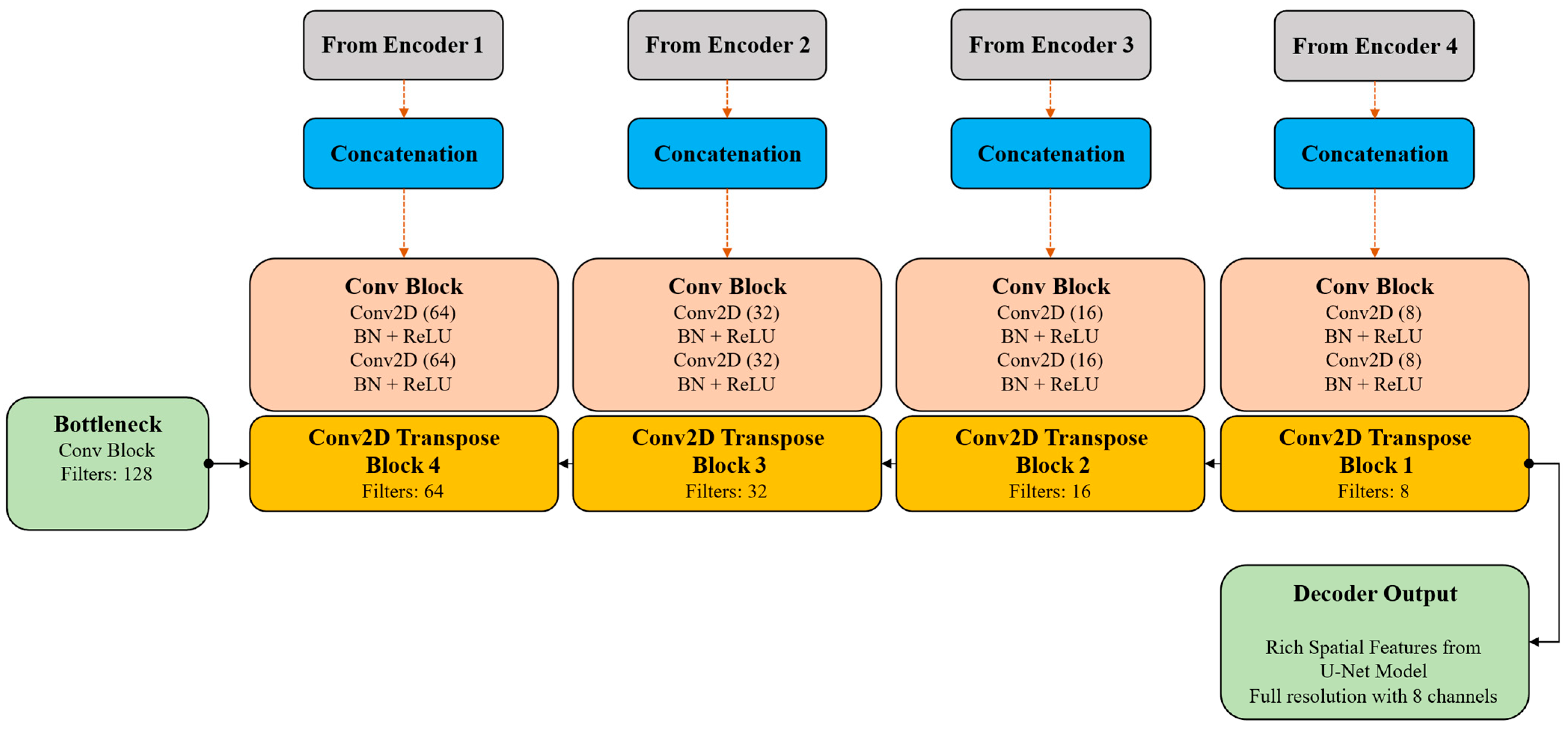 From Encoder 1

Concatenation

Conv Block
Conv2D (64)
BN + ReLU
Conv2D (64)
BN + ReLU

Conv2D Transpose Block 4
Filters: 64

From Encoder 2

Concatenation

Conv Block
Conv2D (32)
BN + ReLU
Conv2D (32)
BN + ReLU

Conv2D Transpose Block 3
Filters: 32

From Encoder 3

Concatenation

Conv Block
Conv2D (16)
BN + ReLU
Conv2D (16)
BN + ReLU

Conv2D Transpose Block 2
Filters: 16

From Encoder 4

Concatenation

Conv Block
Conv2D (8)
BN + ReLU
Conv2D (8)
BN + ReLU

Conv2D Transpose Block 1
Filters: 8

Bottleneck
Conv Block
Filters: 128

Decoder Output

Rich Spatial Features from U-Net Model
Full resolution with 8 channels